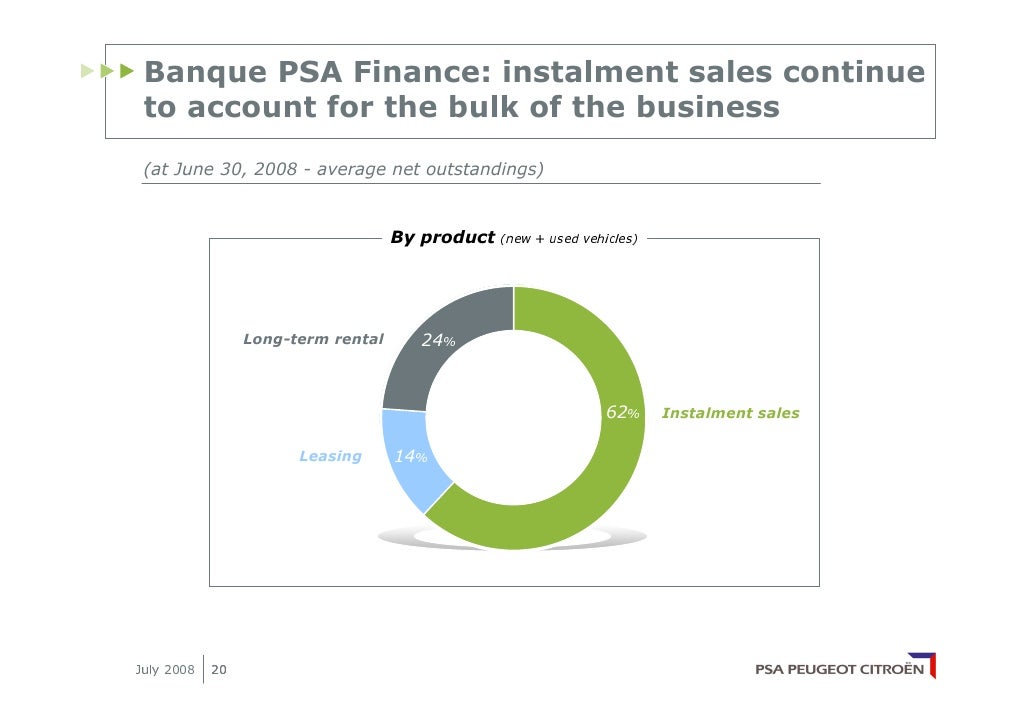 Banque PSA Finance: instalment sales continue to account for the bulk of the business

(at June 30, 2008 - average net outstandings)

By product (new + used vehicles)

Long-term rental 24%

62% Instalment sales

Leasing 14%

July 2008 20

PSA PEUGEOT CITROËN